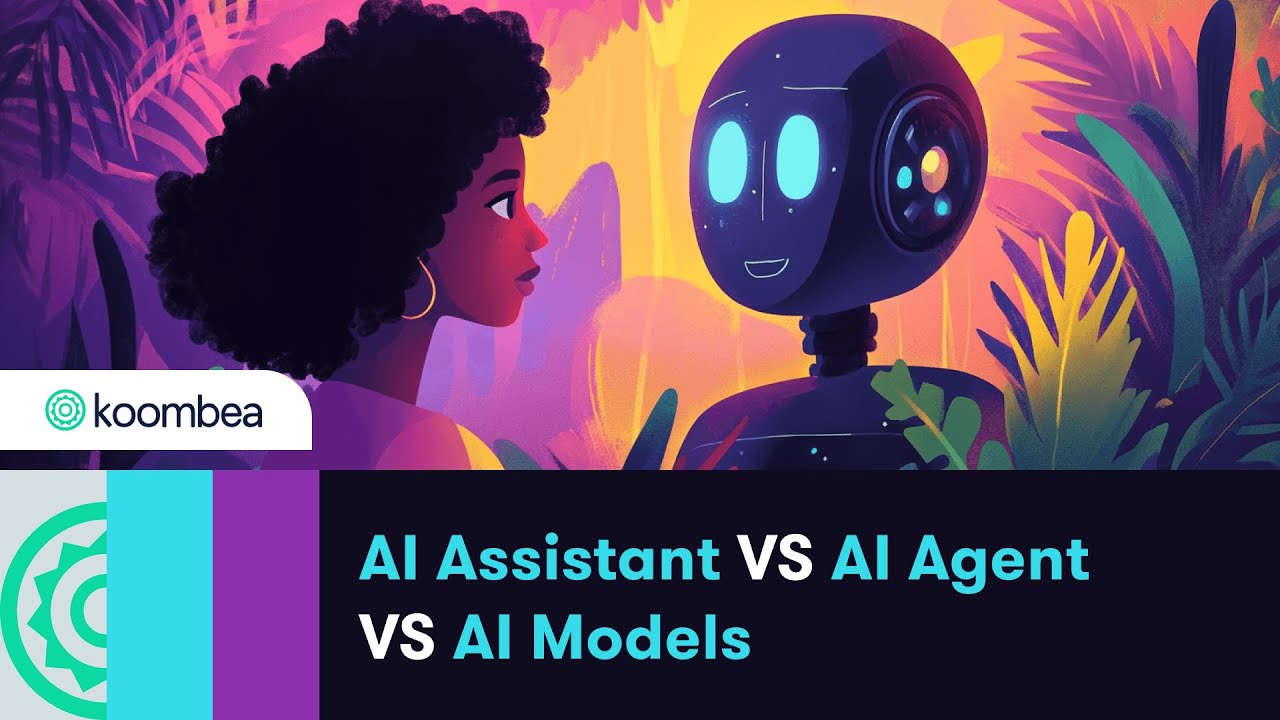 koombea

AI Assistant VS AI Agent VS AI Models